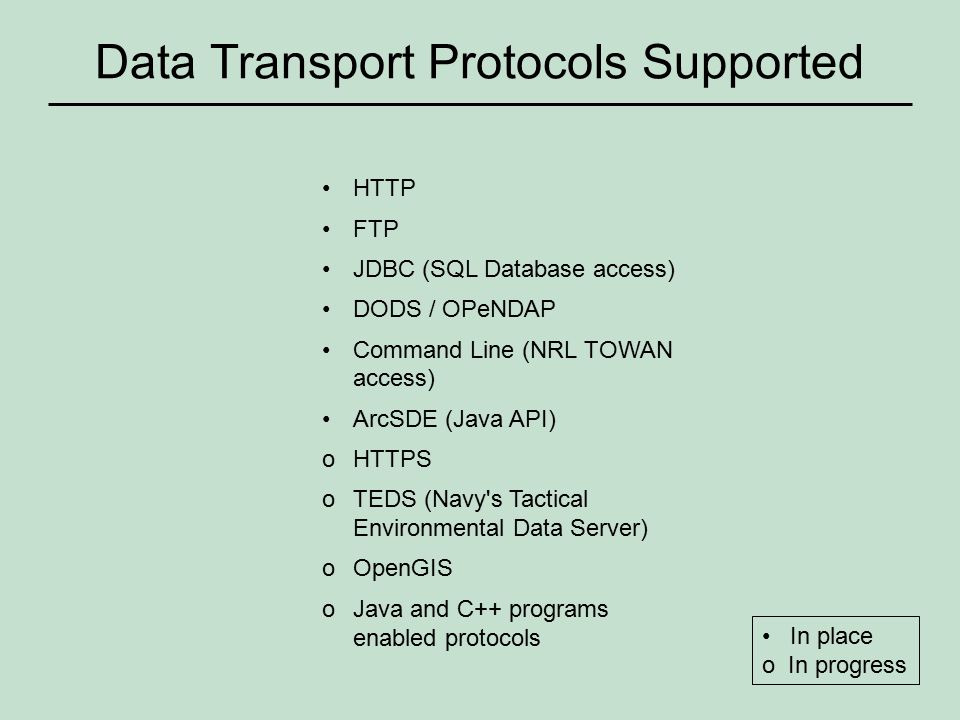 Data Transport Protocols Supported

• HTTP
• FTP
• JDBC (SQL Database access)
• DODS / OPeNDAP
• Command Line (NRL TOWAN access)
• ArcSDE (Java API)
o HTTPS
o TEDS (Navy's Tactical Environmental Data Server)
o OpenGIS
o Java and C++ programs enabled protocols

• In place
o In progress